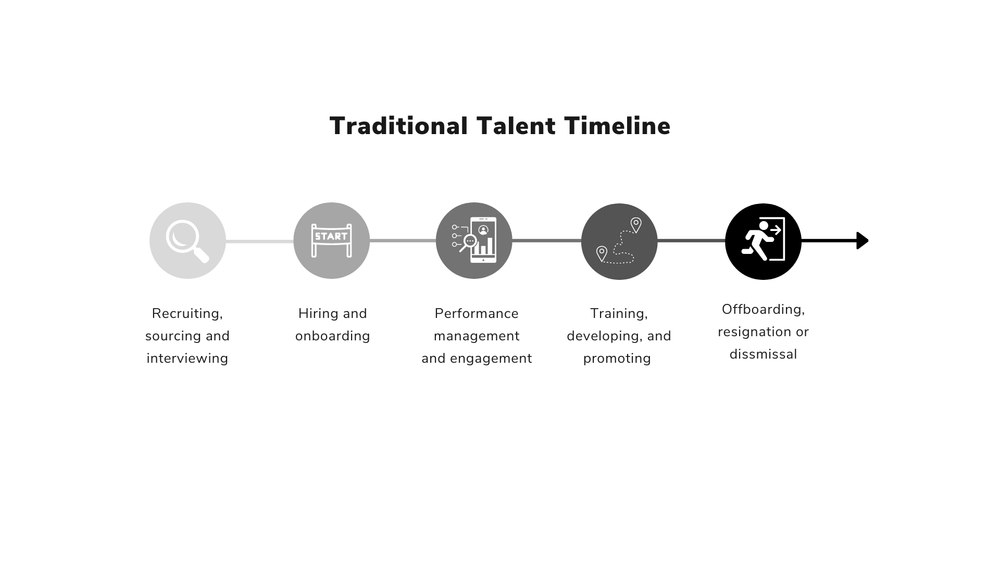 Traditional Talent Timeline

START

Recruiting, sourcing and interviewing

Hiring and onboarding

Performance management and engagement

Training, developing, and promoting

Offboarding, resignation or dissmissal